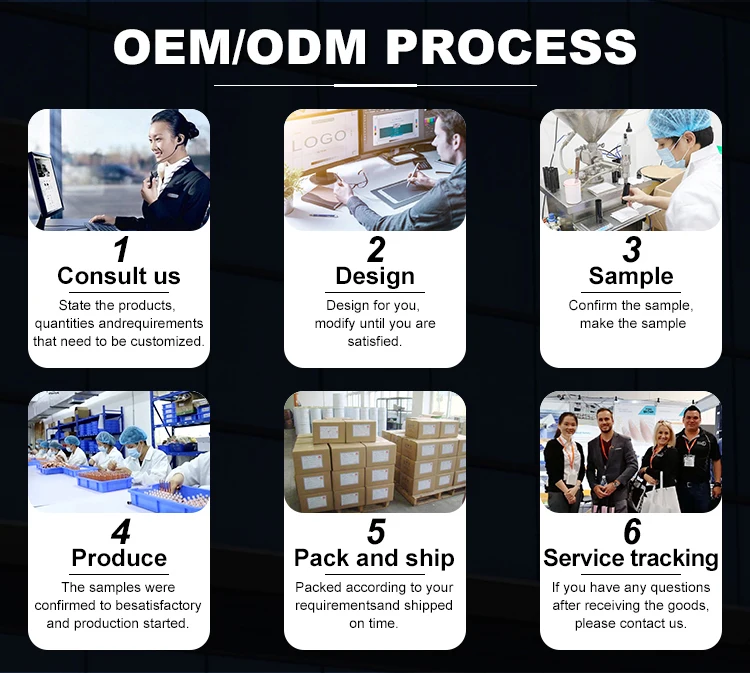 OEM/ODM PROCESS

LOGO

1
Consult us
State the products, quantities andrequirements that need to be customized.

2
Design
Design for you, modify until you are satisfied.

3
Sample
Confirm the sample, make the sample

4
Produce
The samples were confirmed to besatisfactory and production started.

5
Pack and ship
Packed according to your requirementsand shipped on time.

6
Service tracking
If you have any questions after receiving the goods, please contact us.